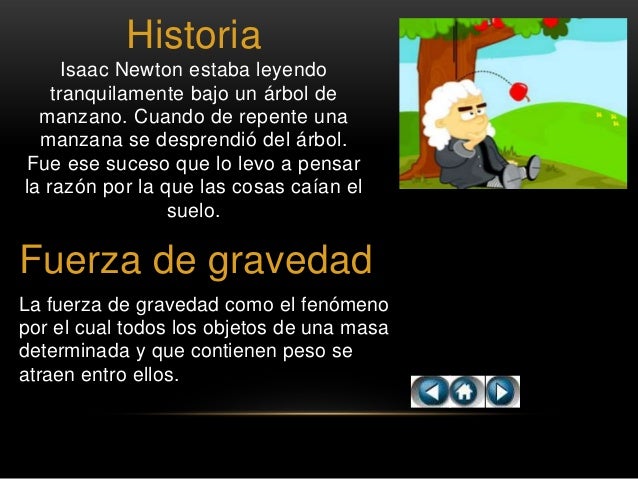 Historia

Isaac Newton estaba leyendo tranquilamente bajo un árbol de manzano. Cuando de repente una manzana se desprendió del árbol. Fue ese suceso que lo levo a pensar la razón por la que las cosas caían el suelo.

Fuerza de gravedad

La fuerza de gravedad como el fenómeno por el cual todos los objetos de una masa determinada y que contienen peso se atraen entro ellos.